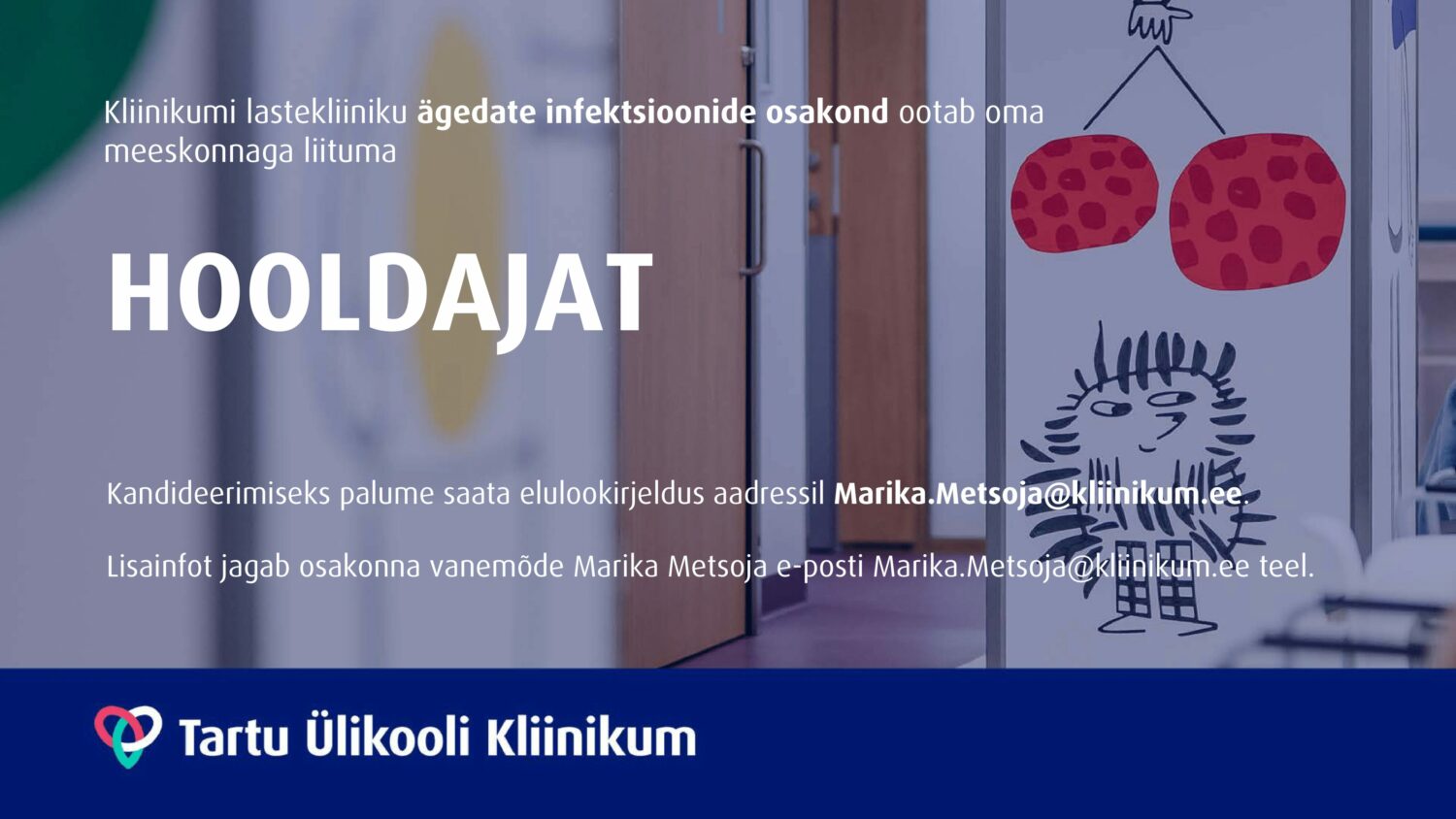 Kliinikumi lastekliiniku ägedate infektsioonide osakond ootab oma meeskonnaga liituma

HOOLDAJAT

Kandideerimiseks palume saata elulookirjeldus aadressil Marika.Metsoja@kliinikum.ee.

Lisainfot jagab osakonna vanemõde Marika Metsoja e-posti Marika.Metsoja@kliinikum.ee teel.

Tartu Ülikooli Kliinikum